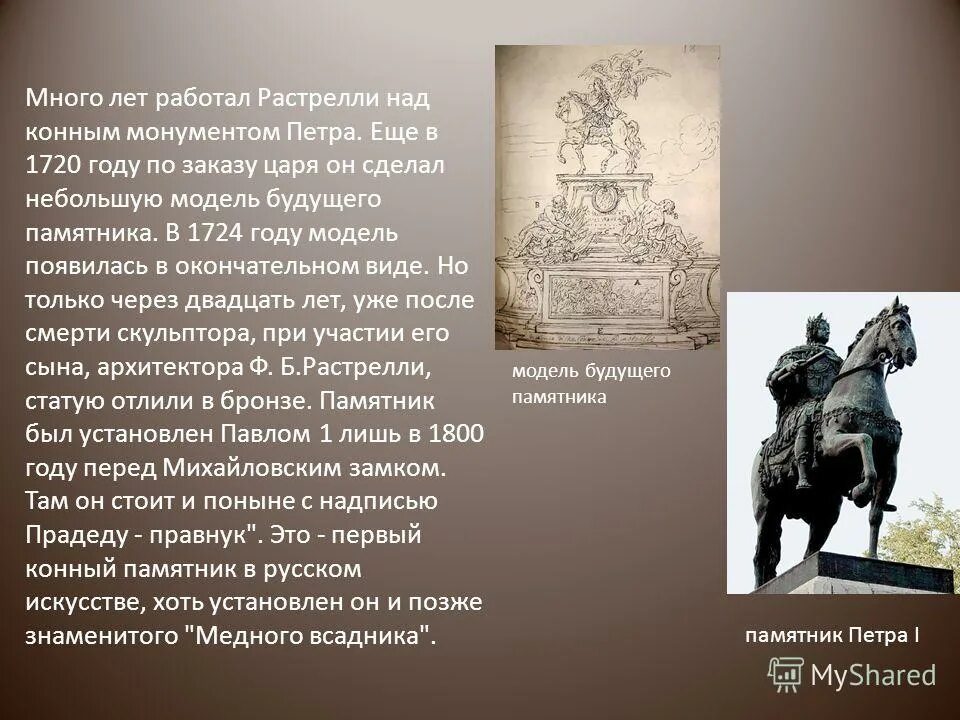 Много лет работал Растрелли над конным монументом Петра. Еще в 1720 году по заказу царя он сделал небольшую модель будущего памятника. В 1724 году модель появилась в окончательном виде. Но только через двадцать лет, уже после смерти скульптора, при участии его сына, архитектора Ф. Б.Растрелли, статую отлили в бронзе. Памятник был установлен Павлом 1 лишь в 1800 году перед Михайловским замком. Там он стоит и поныне с надписью Прадеду - правнук". Это - первый конный памятник в русском искусстве, хоть установлен он и позже знаменитого "Медного всадника".

модель будущего памятника

памятник Петра I

MyShared